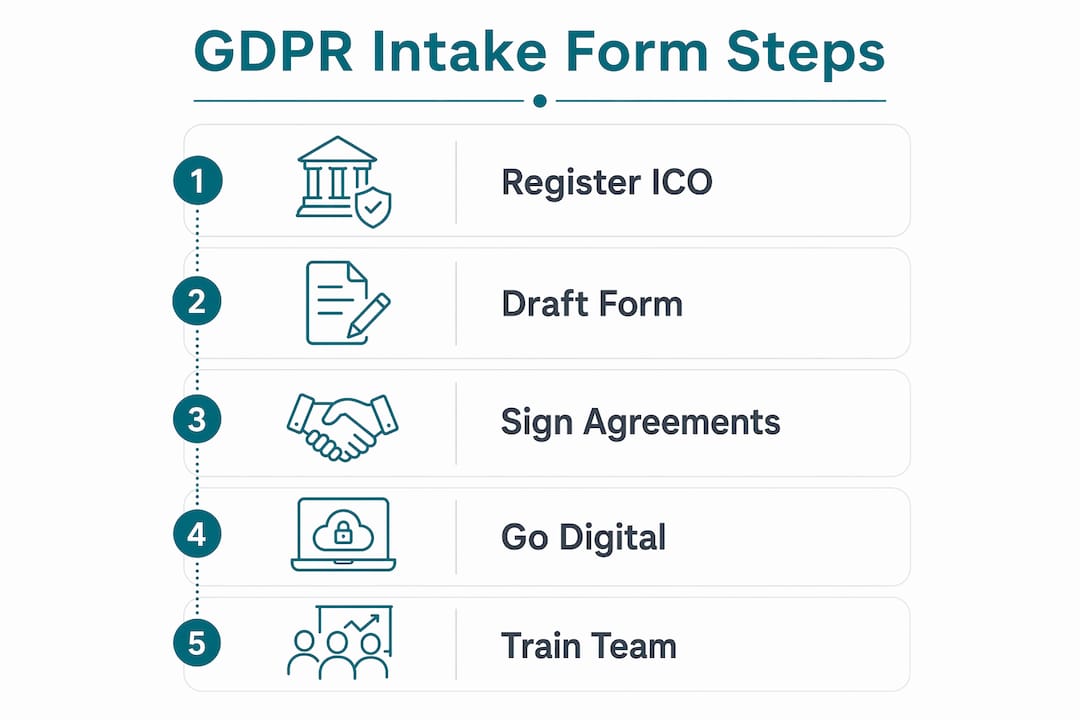 GDPR Intake Form Steps

1 Register ICO

2 Draft Form

3 Sign Agreements

4 Go Digital

5 Train Team